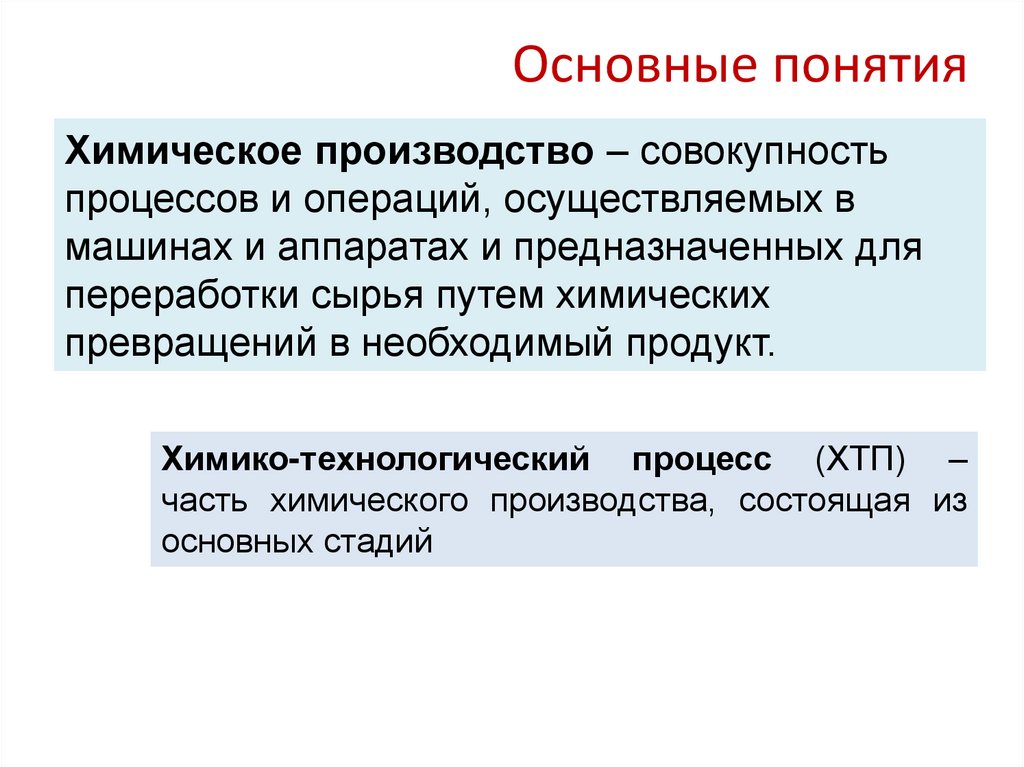 Основные понятия

Химическое производство – совокупность процессов и операций, осуществляемых в машинах и аппаратах и предназначенных для переработки сырья путем химических превращений в необходимый продукт.

Химико-технологический процесс (ХТП) – часть химического производства, состоящая из основных стадий